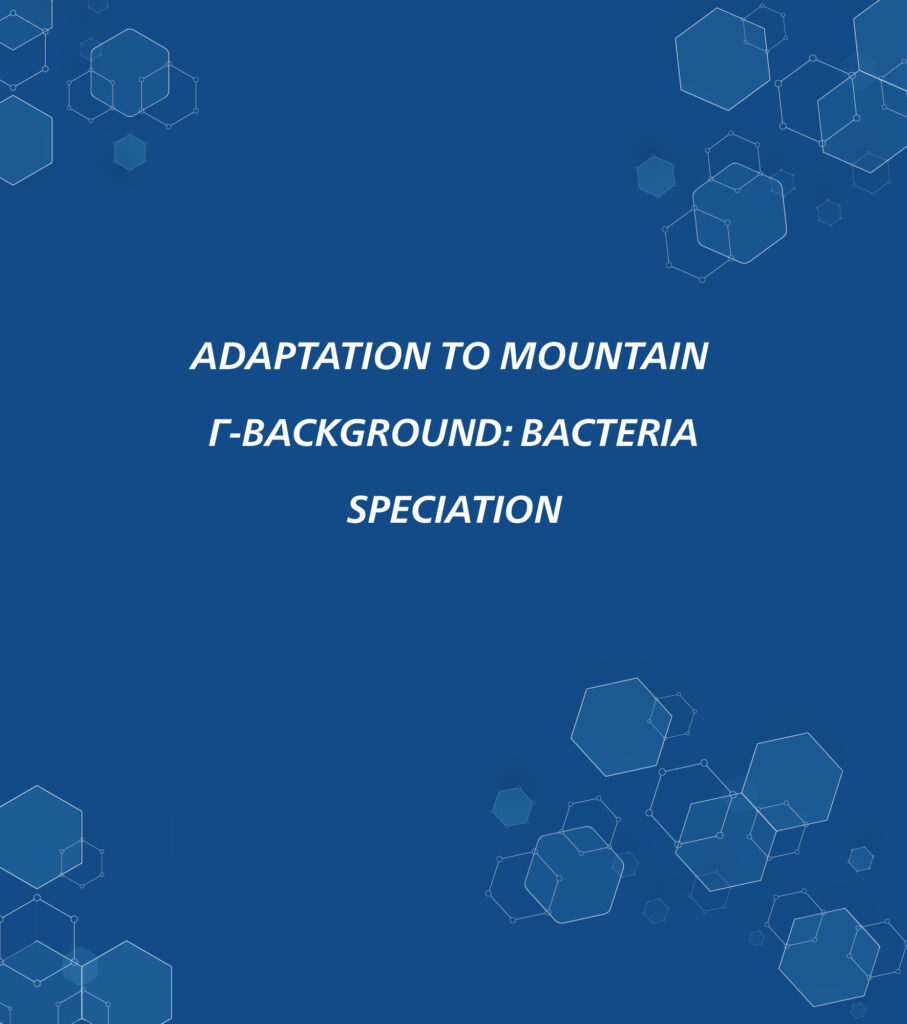 ADAPTATION TO MOUNTAIN

Γ-BACKGROUND: BACTERIA

SPECIATION